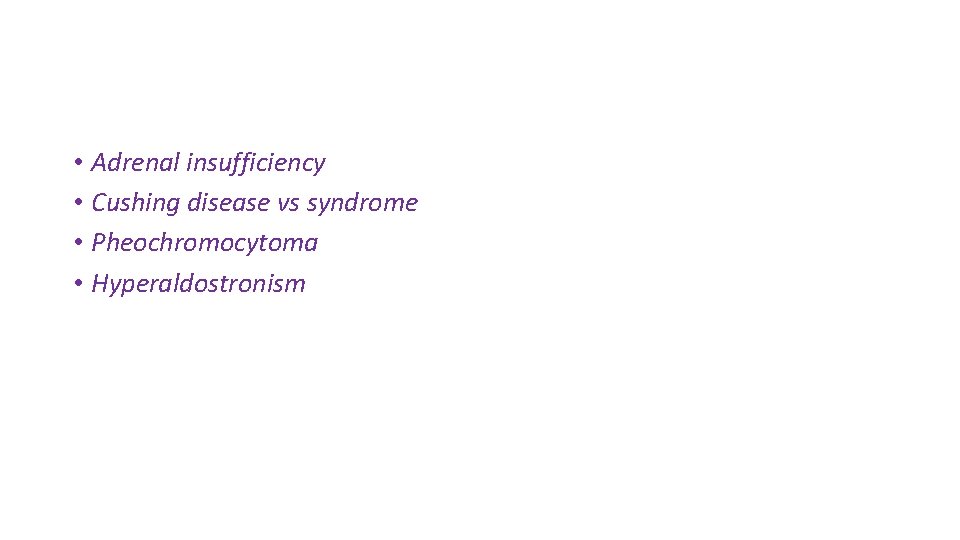 • Adrenal insufficiency
• Cushing disease vs syndrome
• Pheochromocytoma
• Hyperaldostronism